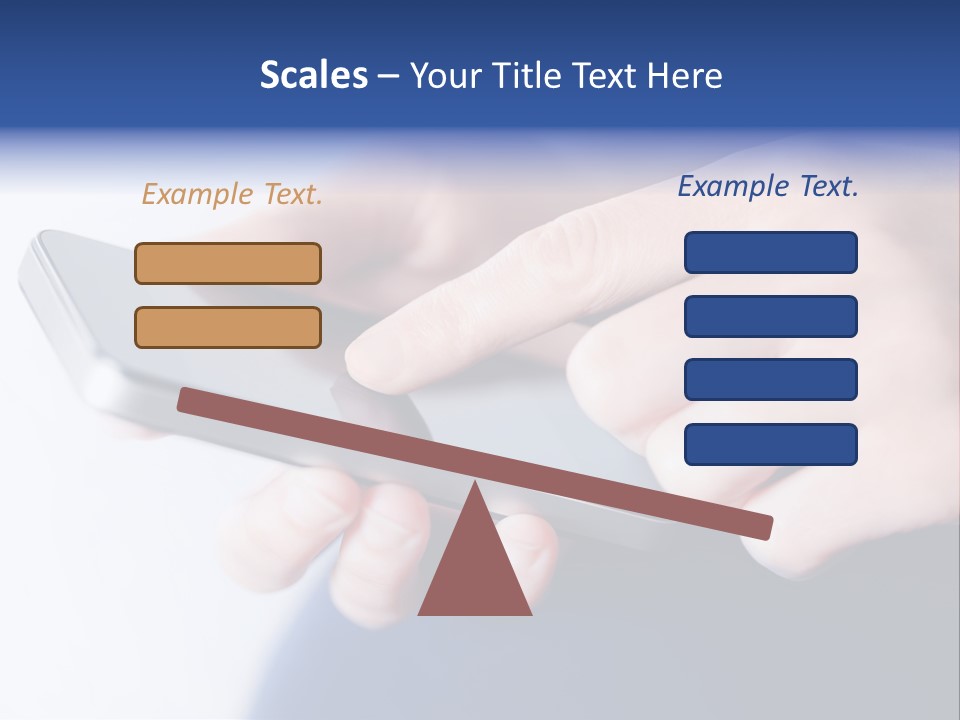 Scales – Your Title Text Here

Example Text.

Example Text.